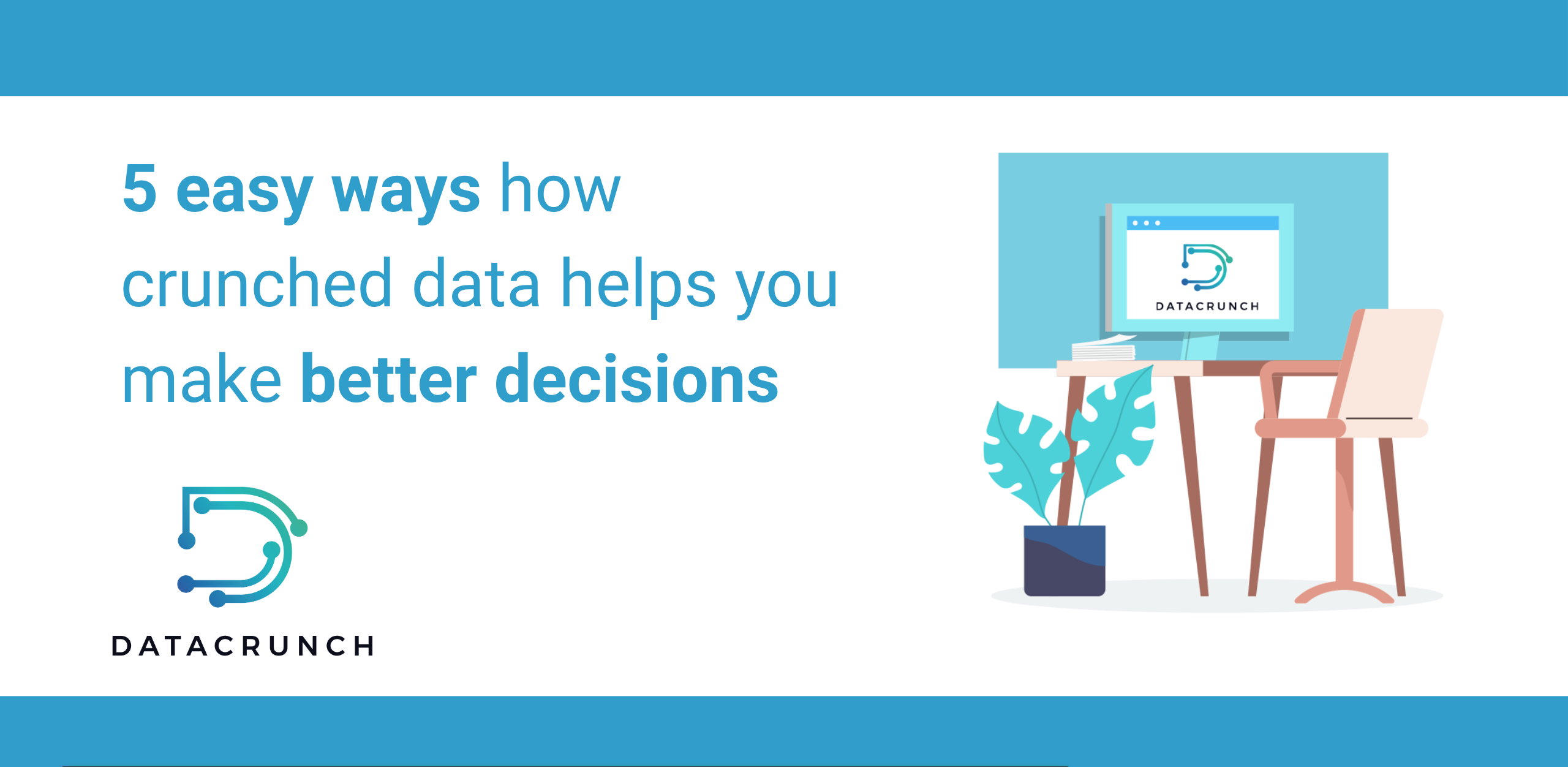 5 easy ways how crunched data helps you make better decisions

DATACRUNCH

DATACRUNCH